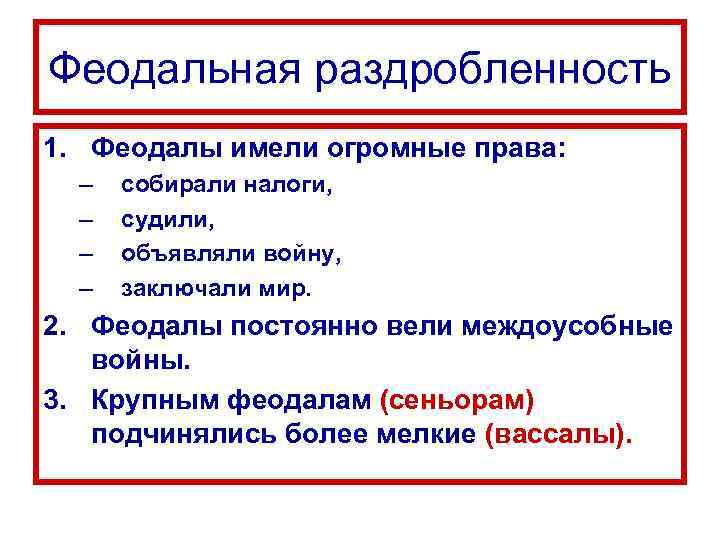 Феодальная раздробленность

1. Феодалы имели огромные права:
– собирали налоги,
– судили,
– объявляли войну,
– заключали мир.
2. Феодалы постоянно вели междоусобные войны.
3. Крупным феодалам (сеньорам) подчинялись более мелкие (вассалы).